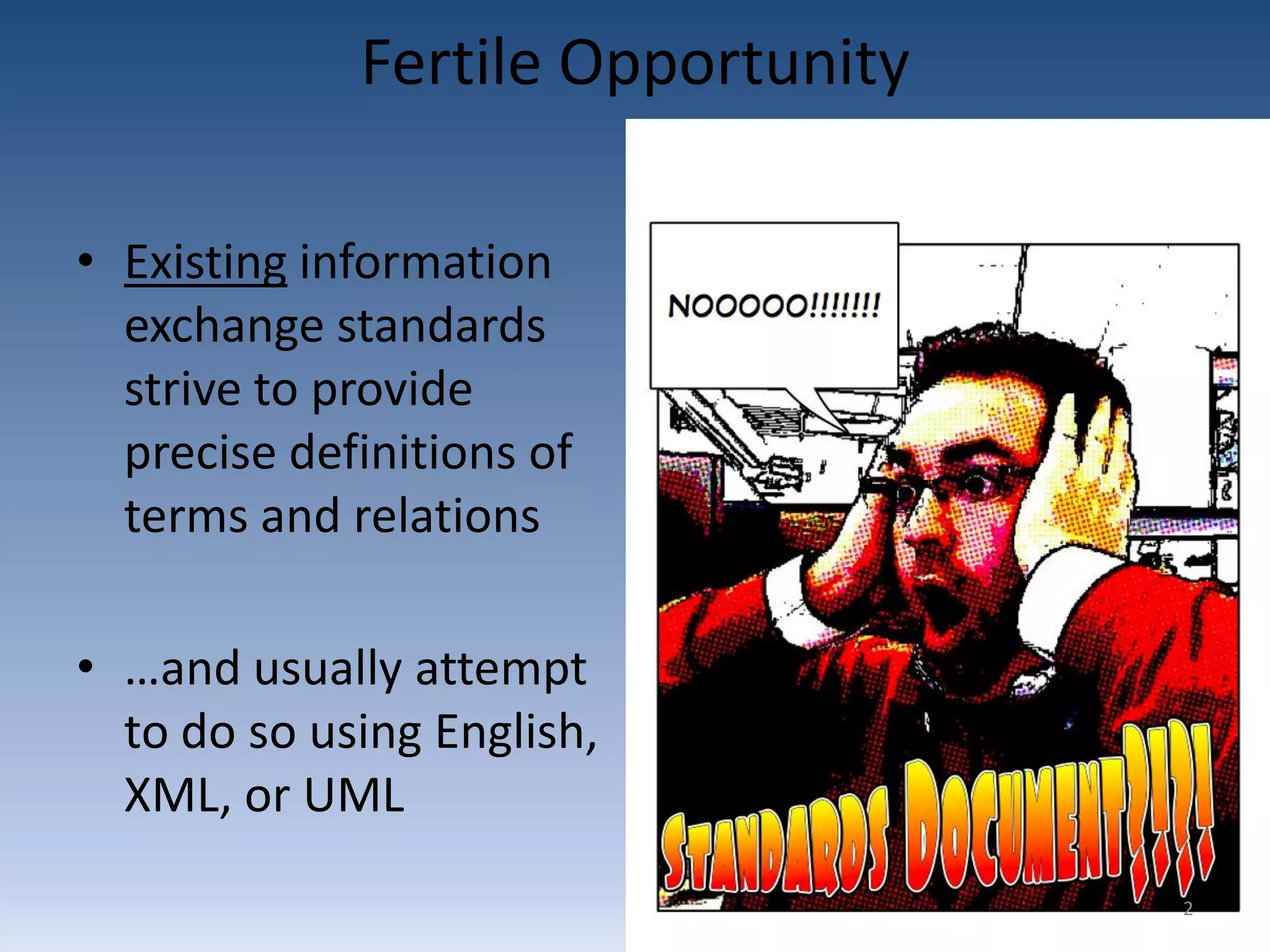 Fertile Opportunity

• Existing information exchange standards strive to provide precise definitions of terms and relations

• …and usually attempt to do so using English, XML, or UML

NOOOOO!!!!!!!

STANDARDS DOCUMENT?!?!

2